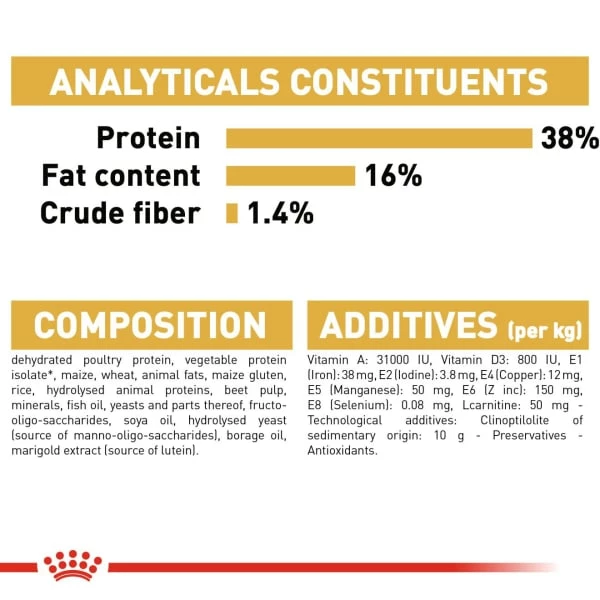 ANALYTICALS CONSTITUENTS

Protein 38%
Fat content 16%
Crude fiber 1.4%

COMPOSITION

dehydrated poultry protein, vegetable protein isolate*, maize, wheat, animal fats, maize gluten, rice, hydrolysed animal proteins, beet pulp, minerals, fish oil, yeasts and parts thereof, fructo-oligo-saccharides, soya oil, hydrolysed yeast (source of manno-oligo-saccharides), borage oil, marigold extract (source of lutein).

ADDITIVES (per kg)

Vitamin A: 31000 IU, Vitamin D3: 800 IU, E1 (Iron): 38 mg, E2 (Iodine): 3.8 mg, E4 (Copper): 12 mg, E5 (Manganese): 50 mg, E6 (Z inc): 150 mg, E8 (Selenium): 0.08 mg, Lcarnitine: 50 mg - Technological additives: Clinoptilolite of sedimentary origin: 10 g - Preservatives - Antioxidants.